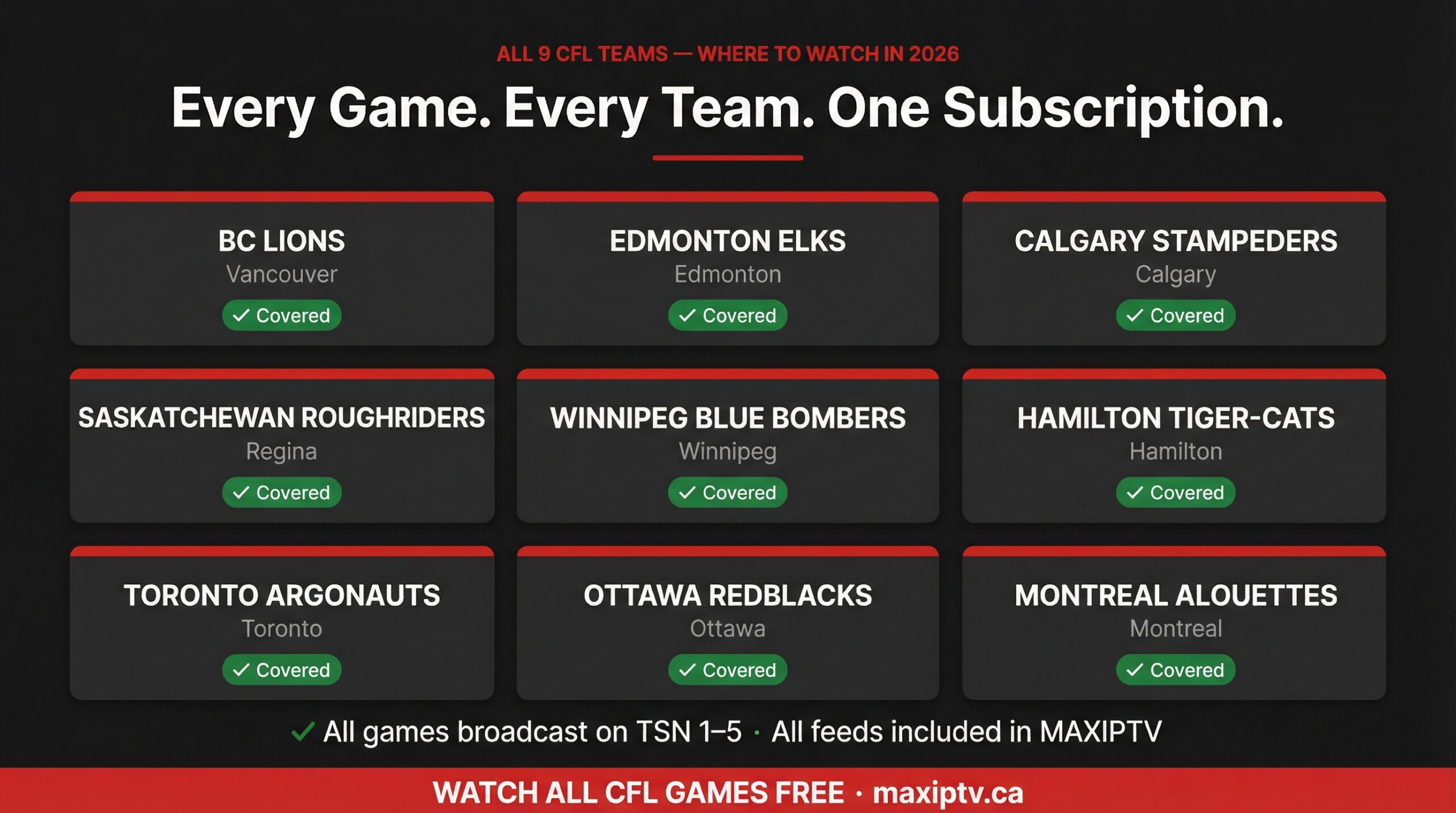 ALL 9 CFL TEAMS — WHERE TO WATCH IN 2026

Every Game. Every Team. One Subscription.

BC LIONS
Vancouver
✓ Covered

EDMONTON ELKS
Edmonton
✓ Covered

CALGARY STAMPEDERS
Calgary
✓ Covered

SASKATCHEWAN ROUGHRIDERS
Regina
✓ Covered

WINNIPEG BLUE BOMBERS
Winnipeg
✓ Covered

HAMILTON TIGER-CATS
Hamilton
✓ Covered

TORONTO ARGONAUTS
Toronto
✓ Covered

OTTAWA REDBLACKS
Ottawa
✓ Covered

MONTREAL ALOUETTES
Montreal
✓ Covered

✓ All games broadcast on TSN 1–5 · All feeds included in MAXIPTV

WATCH ALL CFL GAMES FREE · maxiptv.ca